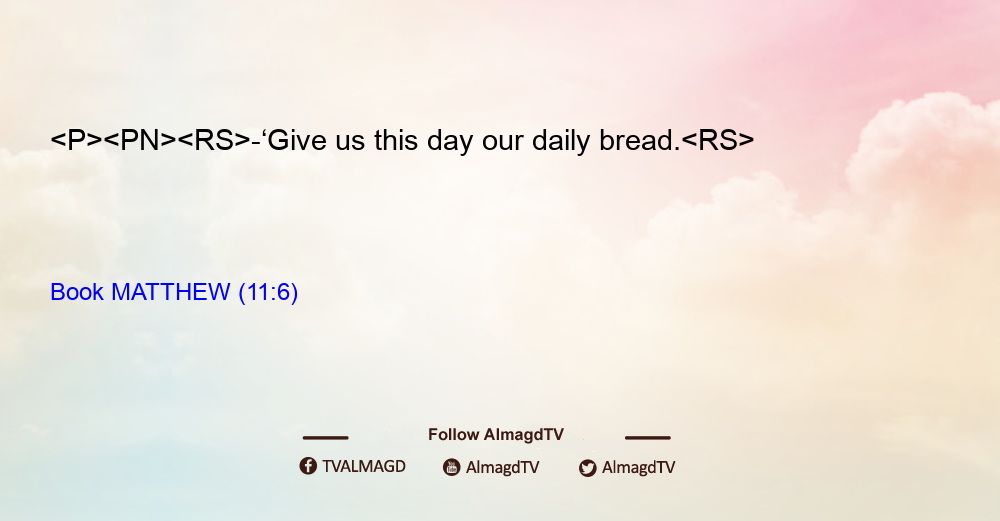 <P><PN><RS>-‘Give us this day our daily bread.<RS>

Book MATTHEW (11:6)

Follow AlmagdTV

TVALMAGD AlmagdTV AlmagdTV